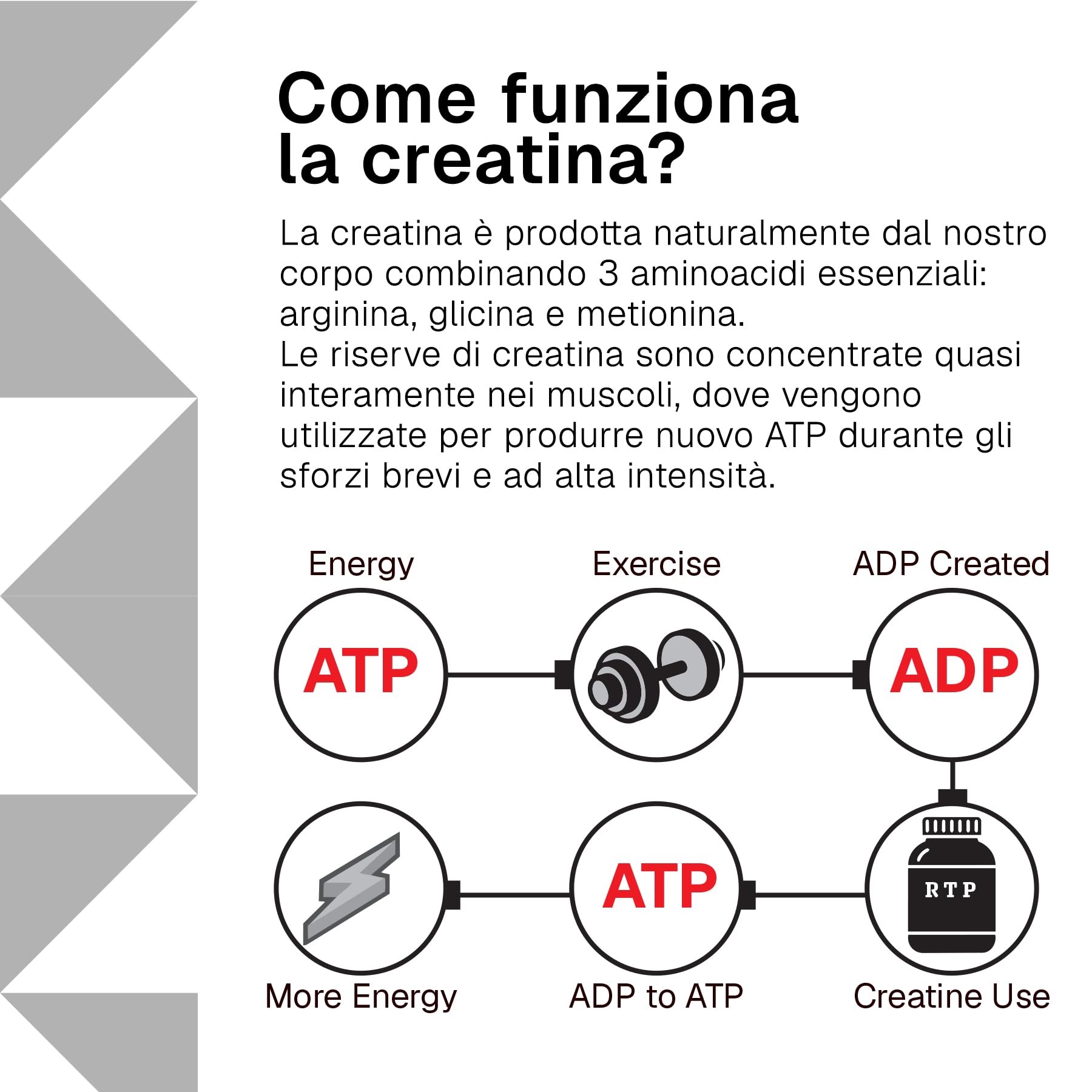 Come funziona la creatina?

La creatina è prodotta naturalmente dal nostro corpo combinando 3 aminoacidi essenziali: arginina, glicina e metionina.
Le riserve di creatina sono concentrate quasi interamente nei muscoli, dove vengono utilizzate per produrre nuovo ATP durante gli sforzi brevi e ad alta intensità.

Energy
ATP

Exercise

ADP Created
ADP

RTP
Creatine Use

ATP
ADP to ATP

More Energy